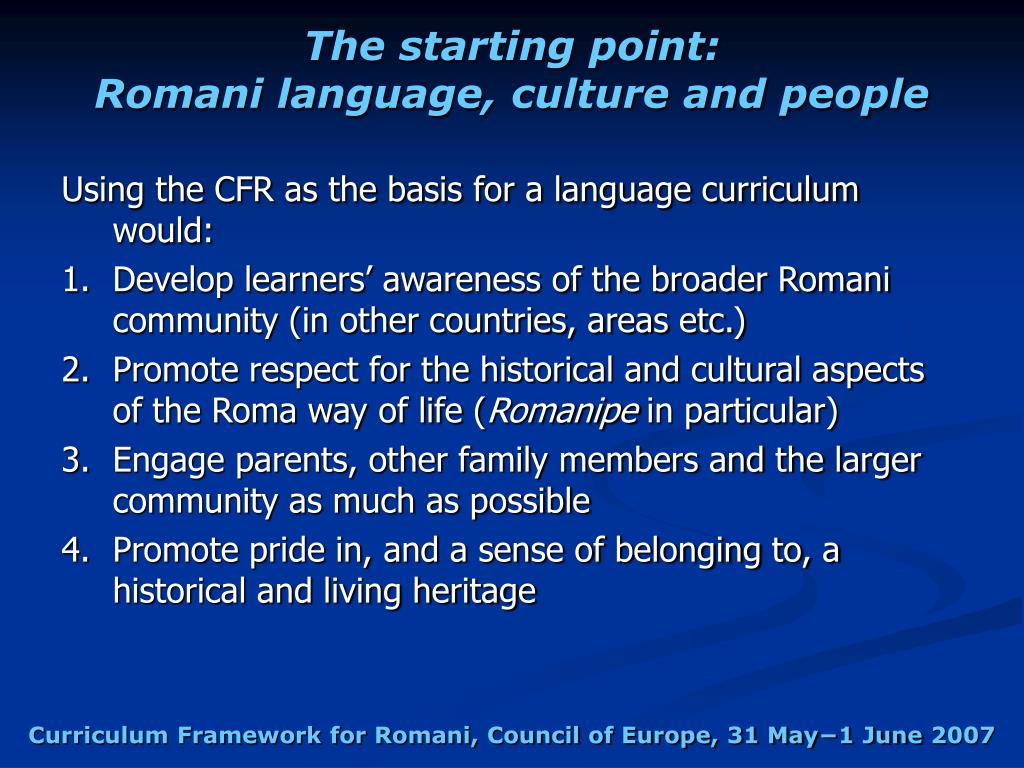 The starting point:
Romani language, culture and people

Using the CFR as the basis for a language curriculum would:

1. Develop learners’ awareness of the broader Romani community (in other countries, areas etc.)
2. Promote respect for the historical and cultural aspects of the Roma way of life (Romanipe in particular)
3. Engage parents, other family members and the larger community as much as possible
4. Promote pride in, and a sense of belonging to, a historical and living heritage

Curriculum Framework for Romani, Council of Europe, 31 May−1 June 2007